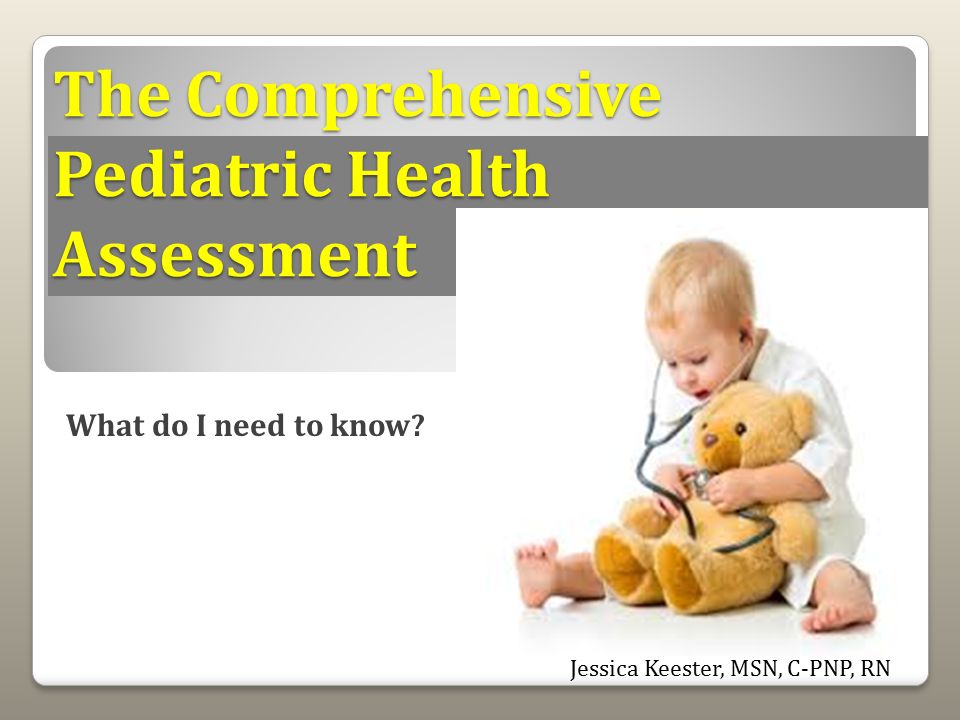 The Comprehensive Pediatric Health Assessment

What do I need to know?

Jessica Keester, MSN, C-PNP, RN